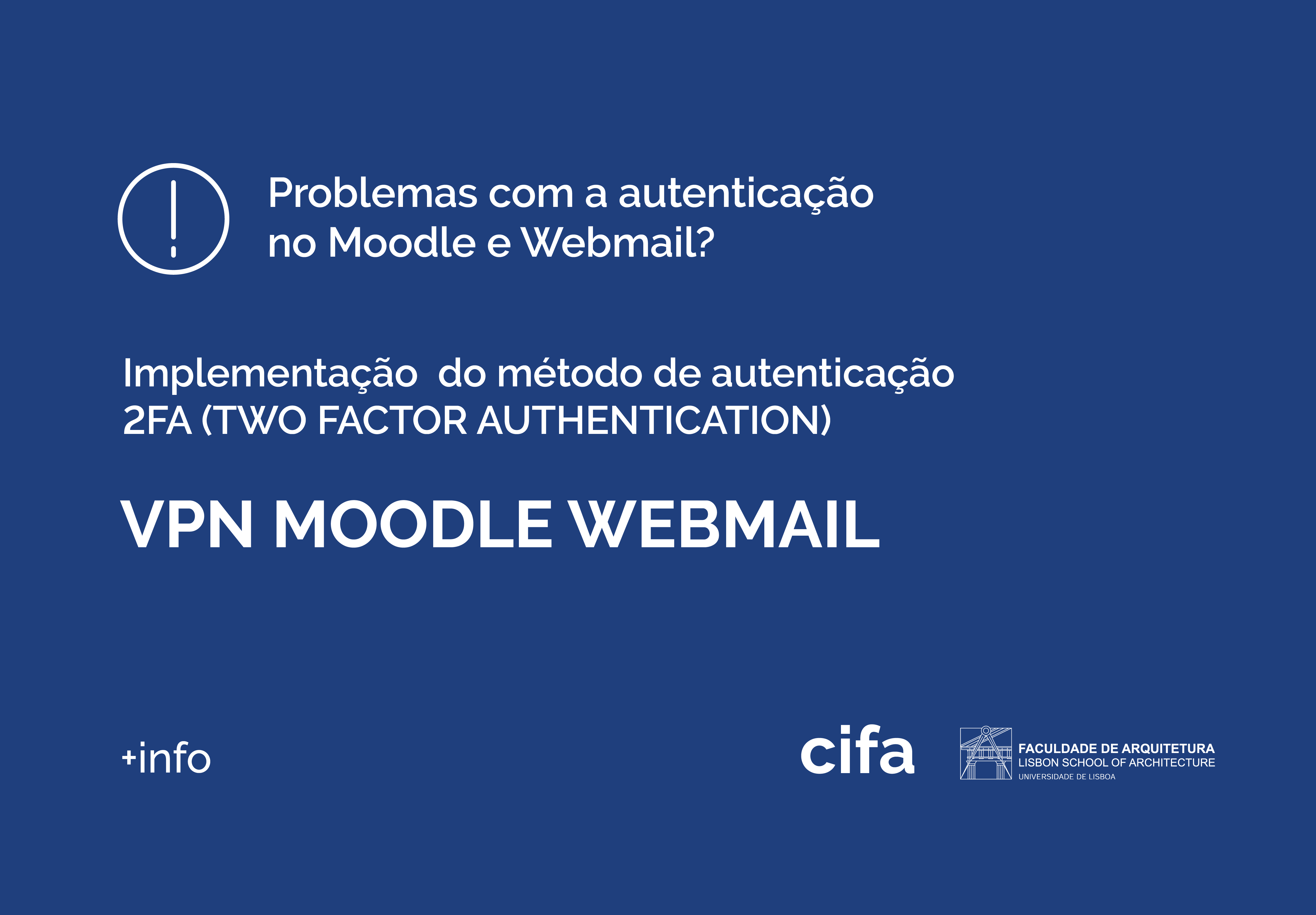 Problemas com a autenticação no Moodle e Webmail?

Implementação do método de autenticação 2FA (TWO FACTOR AUTHENTICATION)

VPN MOODLE WEBMAIL

+info

cifa

FACULDADE DE ARQUITETURA
LISBON SCHOOL OF ARCHITECTURE
UNIVERSIDADE DE LISBOA